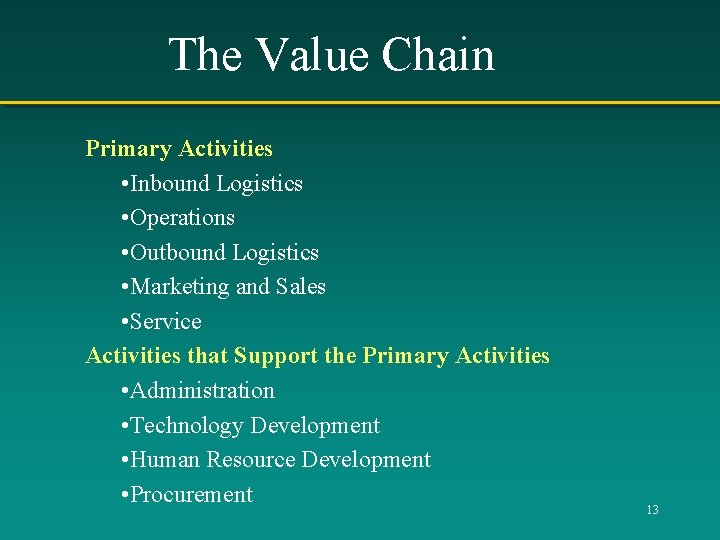 The Value Chain

Primary Activities

•Inbound Logistics
•Operations
•Outbound Logistics
•Marketing and Sales
•Service

Activities that Support the Primary Activities

•Administration
•Technology Development
•Human Resource Development
•Procurement

13